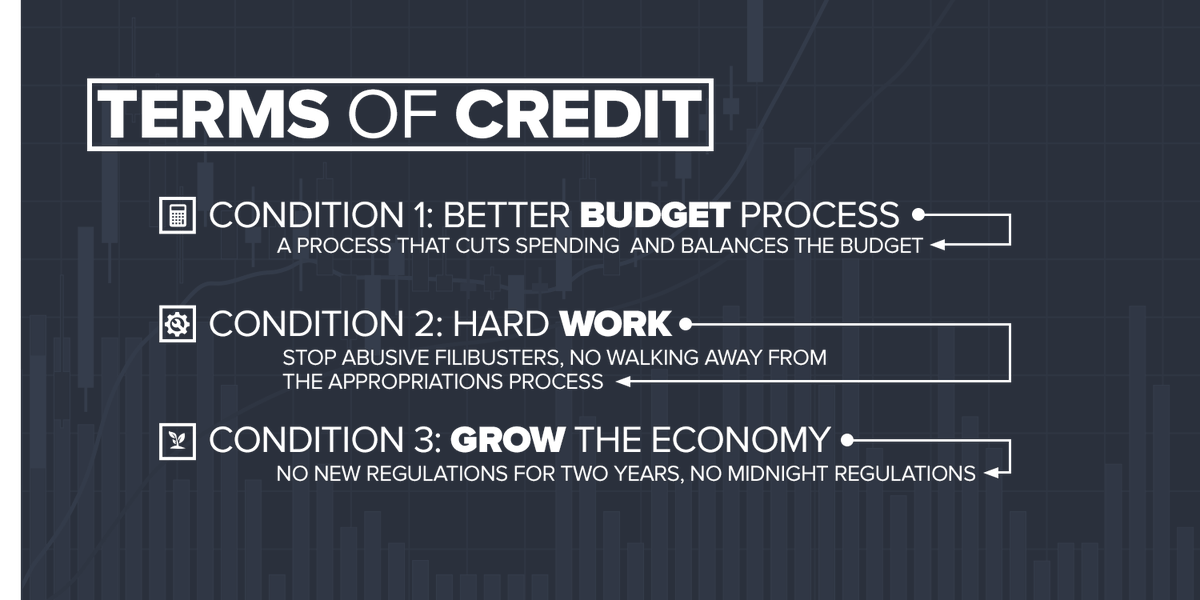 TERMS OF CREDIT

CONDITION 1: BETTER BUDGET PROCESS
A PROCESS THAT CUTS SPENDING AND BALANCES THE BUDGET

CONDITION 2: HARD WORK
STOP ABUSIVE FILIBUSTERS, NO WALKING AWAY FROM THE APPROPRIATIONS PROCESS

CONDITION 3: GROW THE ECONOMY
NO NEW REGULATIONS FOR TWO YEARS, NO MIDNIGHT REGULATIONS